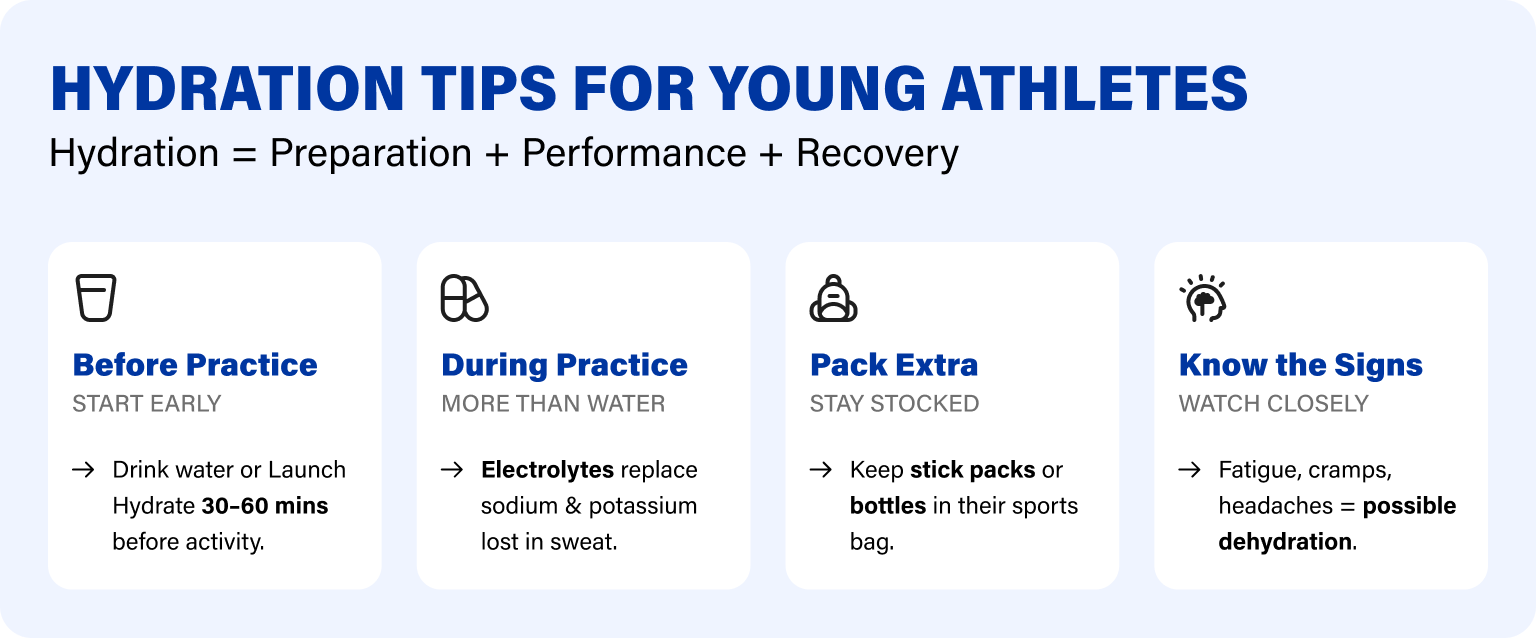 HYDRATION TIPS FOR YOUNG ATHLETES
Hydration = Preparation + Performance + Recovery

Before Practice
START EARLY
→ Drink water or Launch Hydrate 30–60 mins before activity.

During Practice
MORE THAN WATER
→ Electrolytes replace sodium & potassium lost in sweat.

Pack Extra
STAY STOCKED
→ Keep stick packs or bottles in their sports bag.

Know the Signs
WATCH CLOSELY
→ Fatigue, cramps, headaches = possible dehydration.